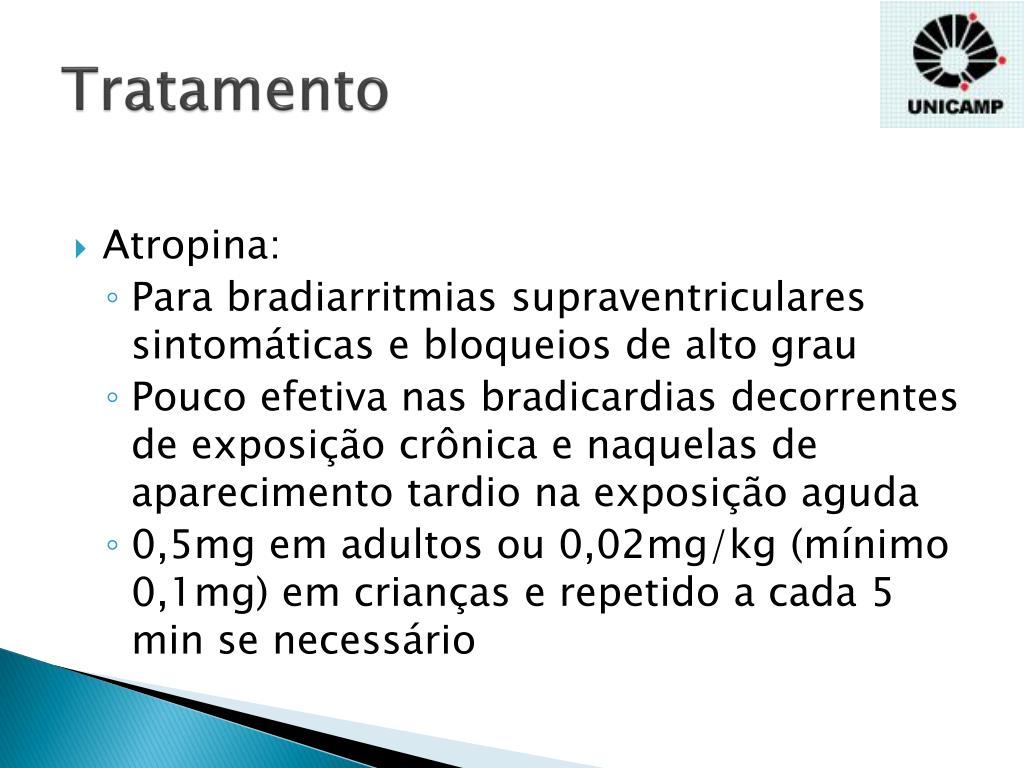 Tratamento

UNICAMP

Atropina:
Para bradiarritmias supraventriculares sintomáticas e bloqueios de alto grau
Pouco efetiva nas bradicardias decorrentes de exposição crônica e naquelas de aparecimento tardio na exposição aguda
0,5mg em adultos ou 0,02mg/kg (mínimo 0,1mg) em crianças e repetido a cada 5 min se necessário